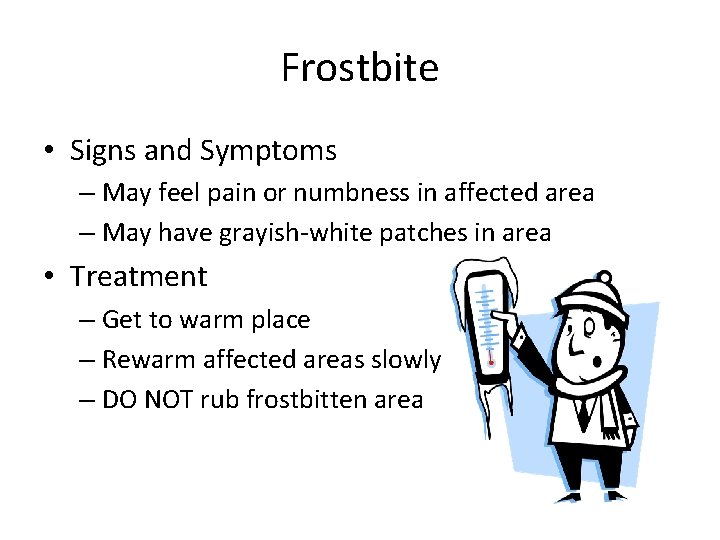 Frostbite

• Signs and Symptoms
– May feel pain or numbness in affected area
– May have grayish-white patches in area

• Treatment
– Get to warm place
– Rewarm affected areas slowly
– DO NOT rub frostbitten area